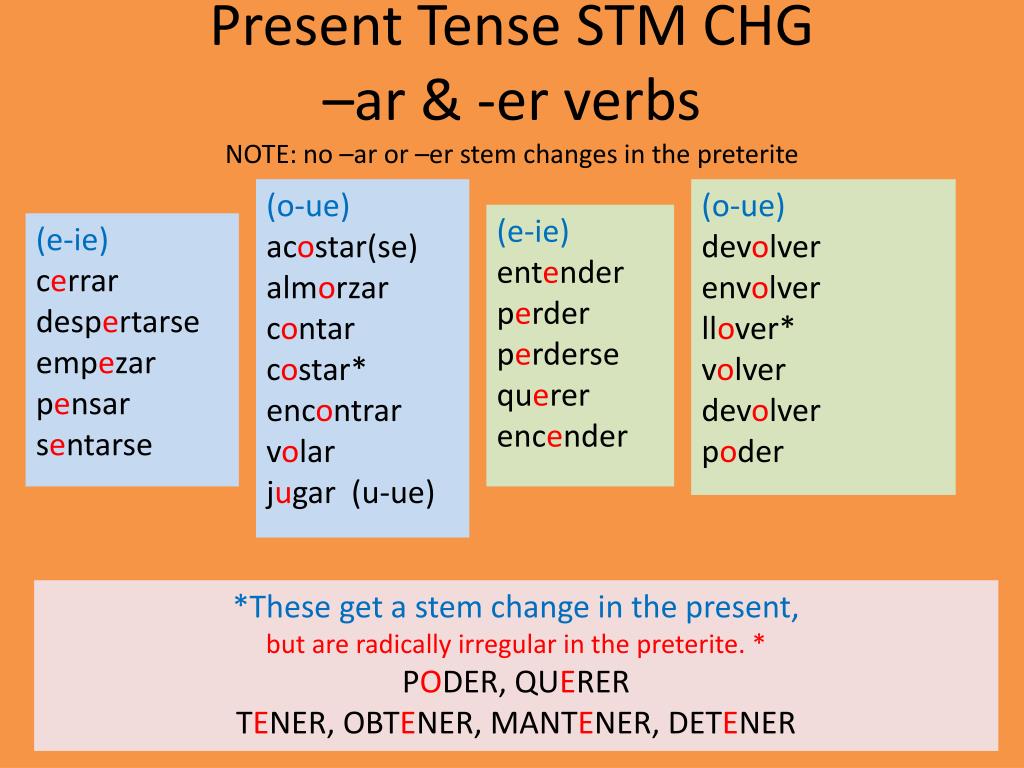 Present Tense STM CHG
–ar & -er verbs
NOTE: no –ar or –er stem changes in the preterite

(e-ie)
cerrar
despertarse
empezar
pensar
sentarse

(o-ue)
acostar(se)
almorzar
contar
costar*
encontrar
volar
jugar (u-ue)

(e-ie)
entender
perder
perderse
querer
encender

(o-ue)
devolver
envolver
llover*
volver
devolver
poder

*These get a stem change in the present,
but are radically irregular in the preterite. *
PODER, QUERER
TENER, OBTENER, MANTENER, DETENER